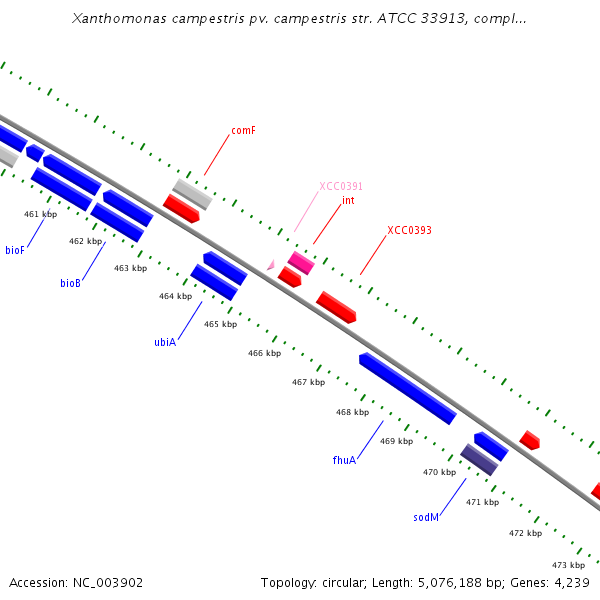 Xanthomonas campestris pv. campestris str. ATCC 33913, compl...

comF

XCC0391

int

XCC0393

461 kbp

bioF

462 kbp

bioB

463 kbp

464 kbp

ubiA

465 kbp

466 kbp

467 kbp

468 kbp

fhuA

469 kbp

470 kbp

sodM

471 kbp

472 kbp

473 kbp

Accession: NC_003902

Topology: circular; Length: 5,076,188 bp; Genes: 4,239